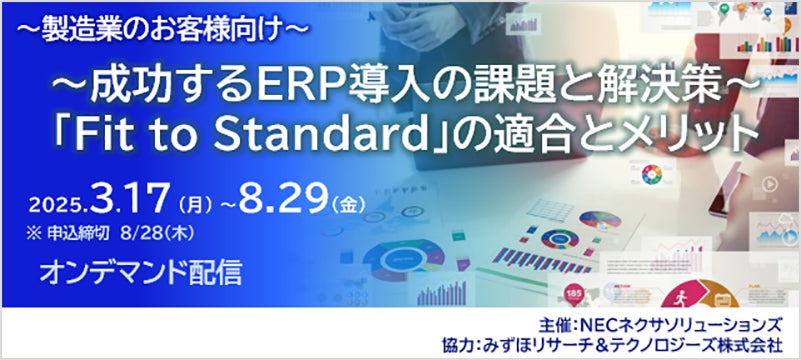 ～製造業のお客様向け～

～成功するERP導入の課題と解決策～
「Fit to Standard」の適合とメリット

2025.3.17（月）～8.29（金）
※ 申込締切 8/28（木）

オンデマンド配信

主催：NECネクサソリューションズ
協力：みずほリサーチ＆テクノロジーズ株式会社